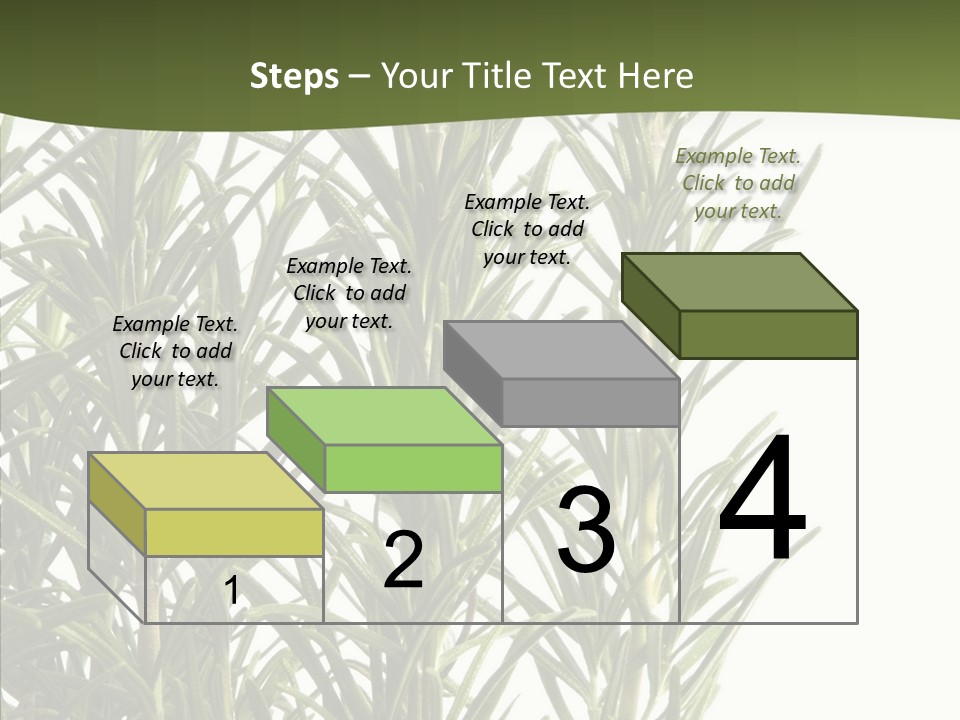 Steps – Your Title Text Here

Example Text. Click to add your text.

Example Text. Click to add your text.

Example Text. Click to add your text.

Example Text. Click to add your text.

1

2

3

4